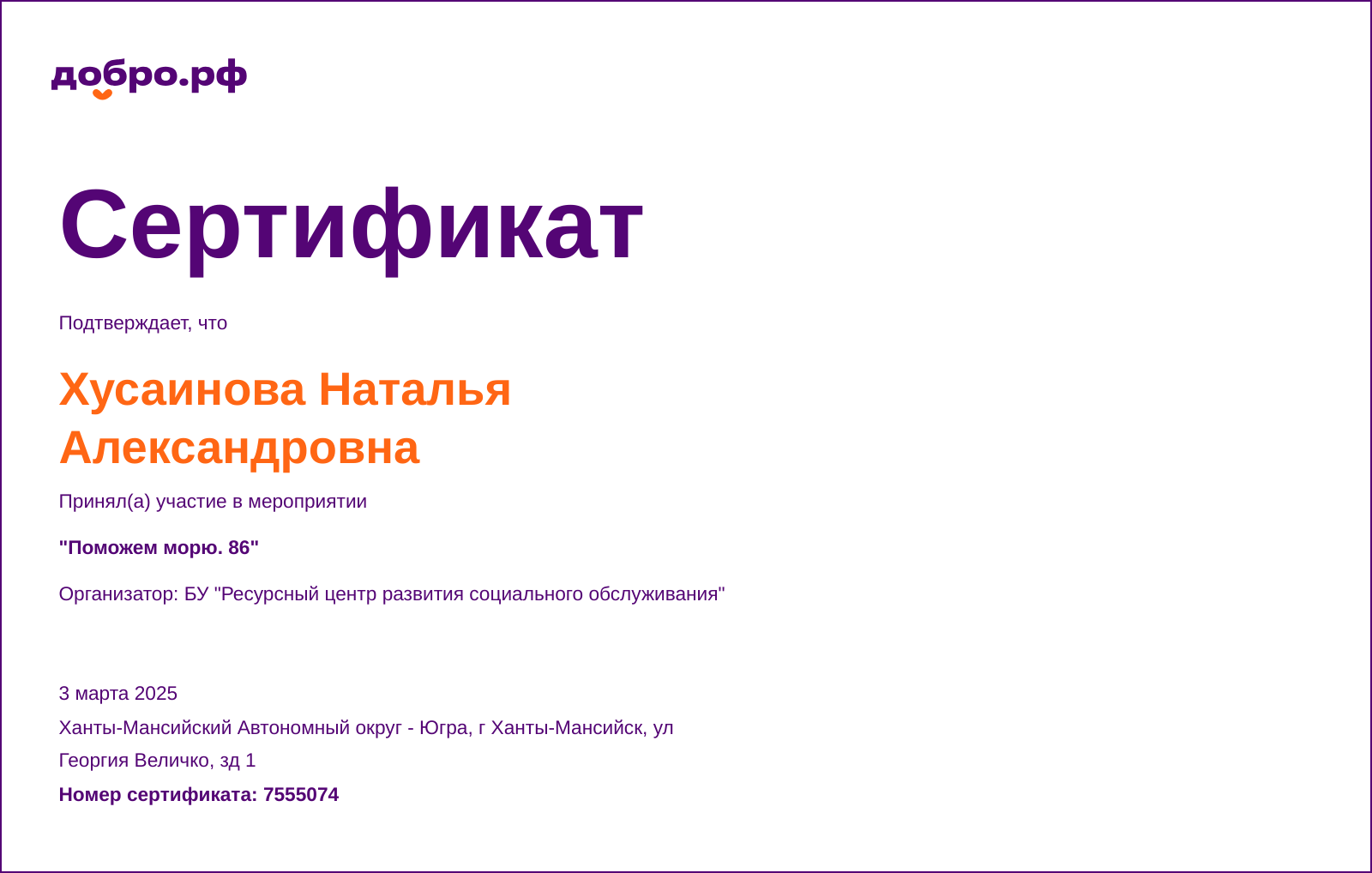 добро.рф

Сертификат

Подтверждает, что

Хусаинова Наталья Александровна

Принял(а) участие в мероприятии

"Поможем морю. 86"

Организатор: БУ "Ресурсный центр развития социального обслуживания"

3 марта 2025

Ханты-Мансийский Автономный округ - Югра, г Ханты-Мансийск, ул Георгия Величко, зд 1

Номер сертификата: 7555074